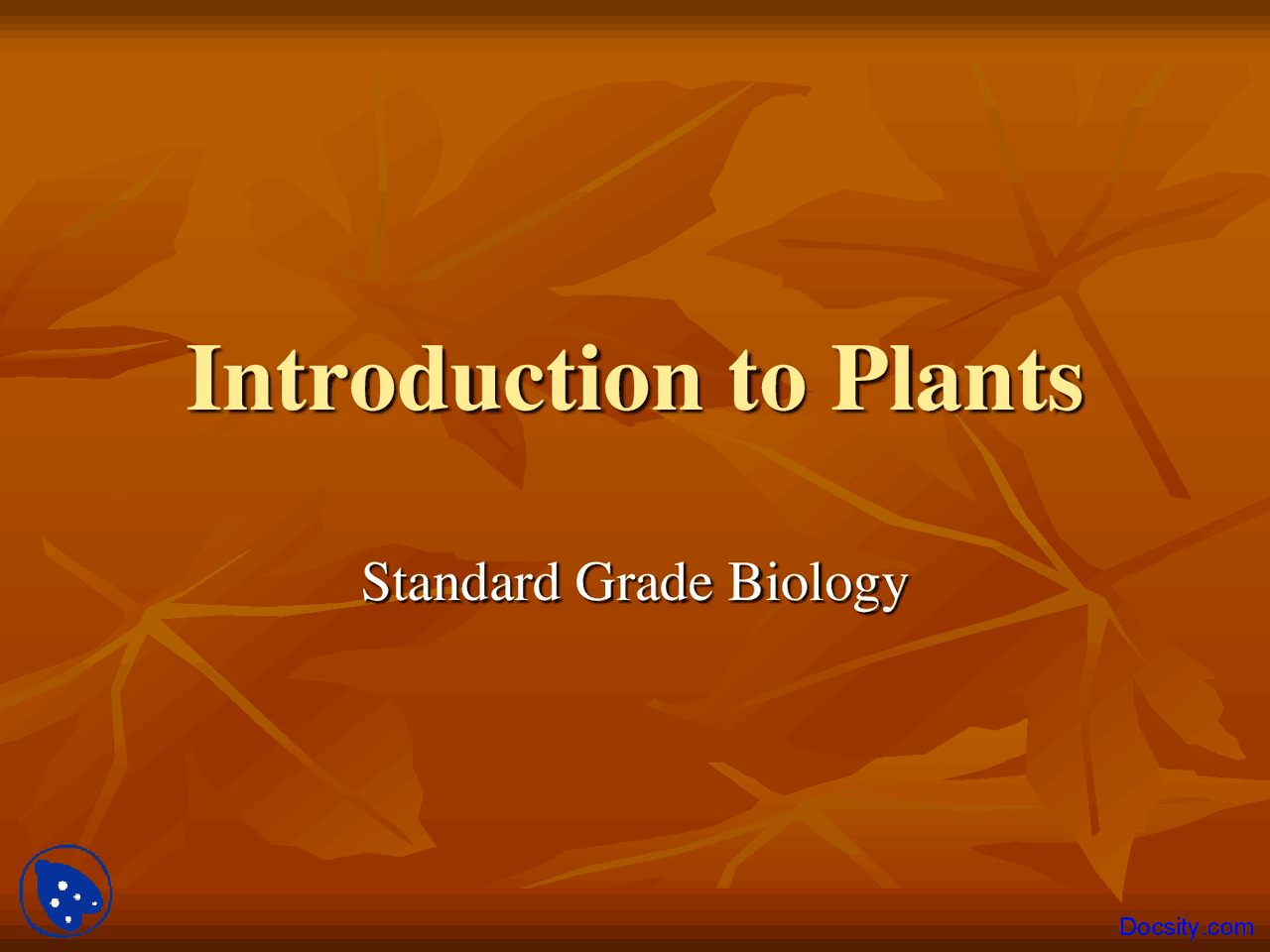 Introduction to Plants

Standard Grade Biology

Docsity.com